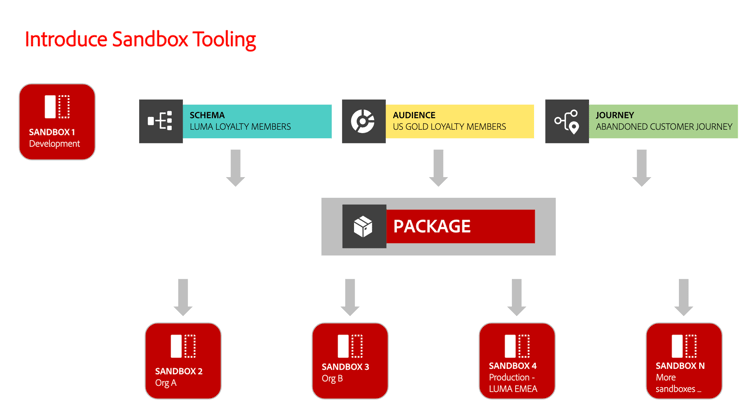 Introduce Sandbox Tooling

SANDBOX 1
Development

SCHEMA
LUMA LOYALTY MEMBERS

AUDIENCE
US GOLD LOYALTY MEMBERS

JOURNEY
ABANDONED CUSTOMER JOURNEY

PACKAGE

SANDBOX 2
Org A

SANDBOX 3
Org B

SANDBOX 4
Production - LUMA EMEA

SANDBOX N
More sandboxes ...